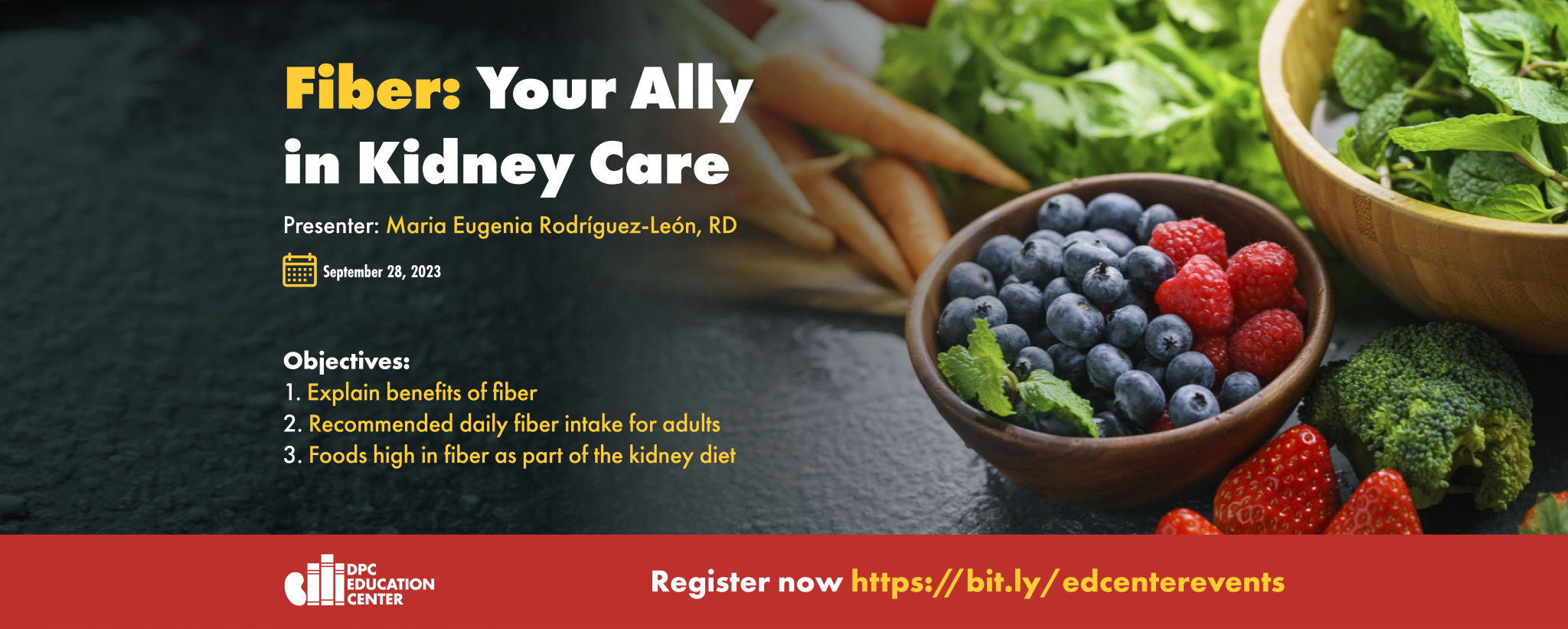 Fiber: Your Ally in Kidney Care

Presenter: Maria Eugenia Rodríguez-León, RD

September 28, 2023

Objectives:
1. Explain benefits of fiber
2. Recommended daily fiber intake for adults
3. Foods high in fiber as part of the kidney diet

DPC EDUCATION CENTER

Register now https://bit.ly/edcenterevents